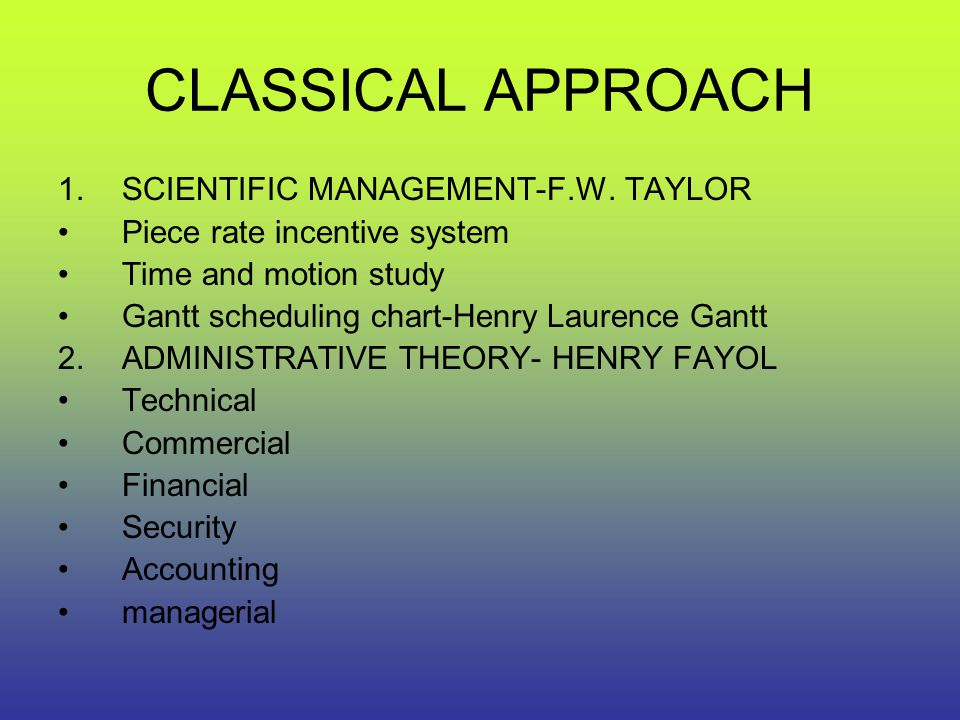 CLASSICAL APPROACH

1. SCIENTIFIC MANAGEMENT-F.W. TAYLOR
• Piece rate incentive system
• Time and motion study
• Gantt scheduling chart-Henry Laurence Gantt
2. ADMINISTRATIVE THEORY- HENRY FAYOL
• Technical
• Commercial
• Financial
• Security
• Accounting
• managerial